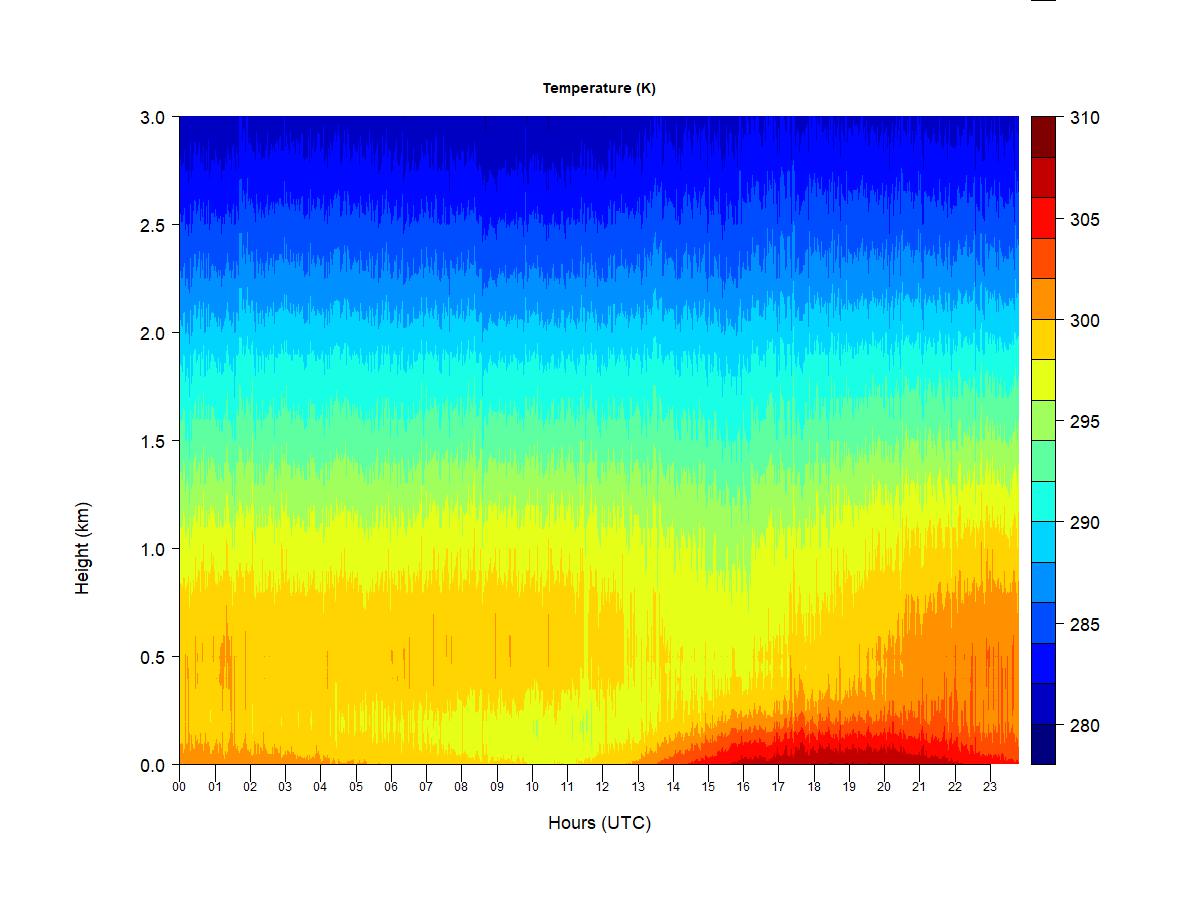 Temperature (K)

3.0
2.5
2.0
1.5
1.0
0.5
0.0

Height (km)

00 01 02 03 04 05 06 07 08 09 10 11 12 13 14 15 16 17 18 19 20 21 22 23

Hours (UTC)

310
305
300
295
290
285
280